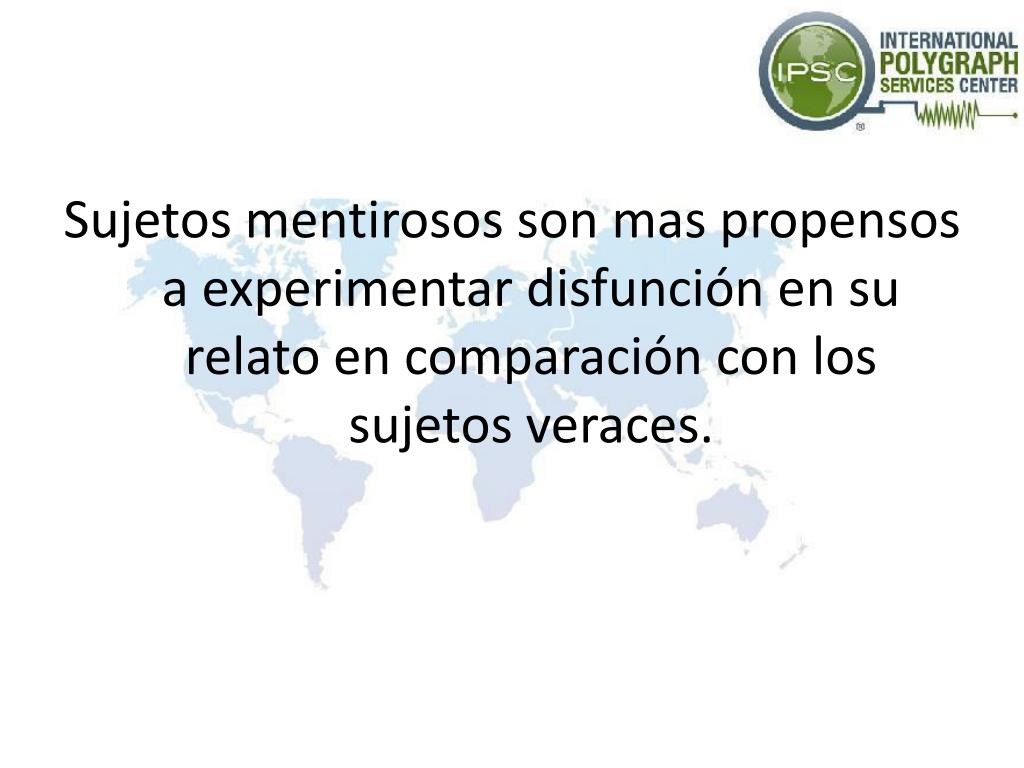 IPSC
INTERNATIONAL
POLYGRAPH
SERVICES CENTER

Sujetos mentirosos son mas propensos a experimentar disfunción en su relato en comparación con los sujetos veraces.